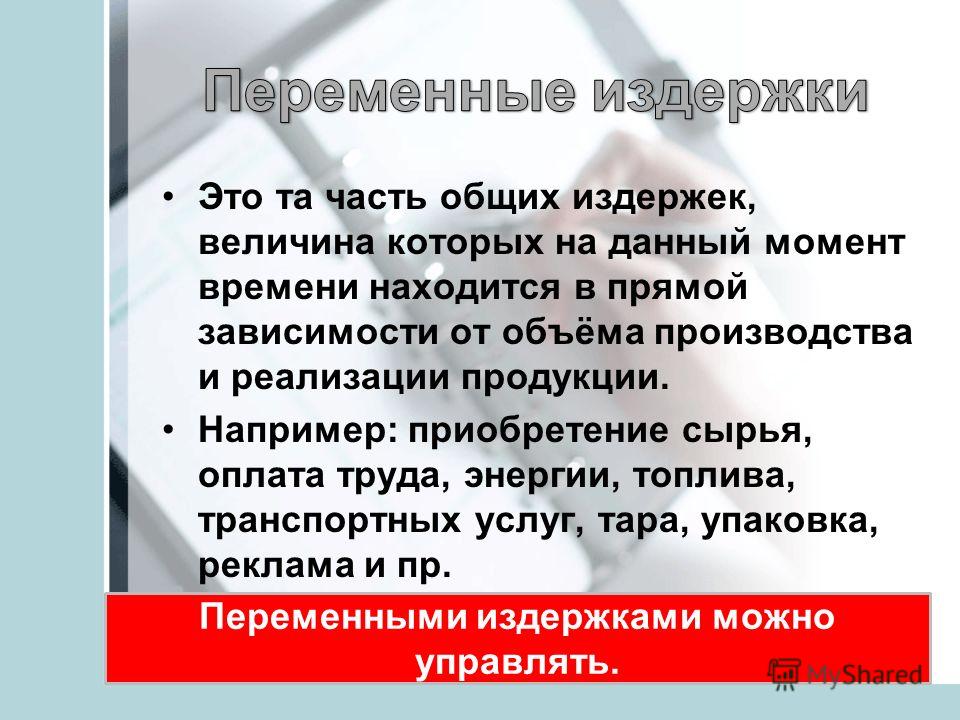 Переменные издержки

• Это та часть общих издержек, величина которых на данный момент времени находится в прямой зависимости от объёма производства и реализации продукции.

• Например: приобретение сырья, оплата труда, энергии, топлива, транспортных услуг, тара, упаковка, реклама и пр.

Переменными издержками можно управлять.

MyShared